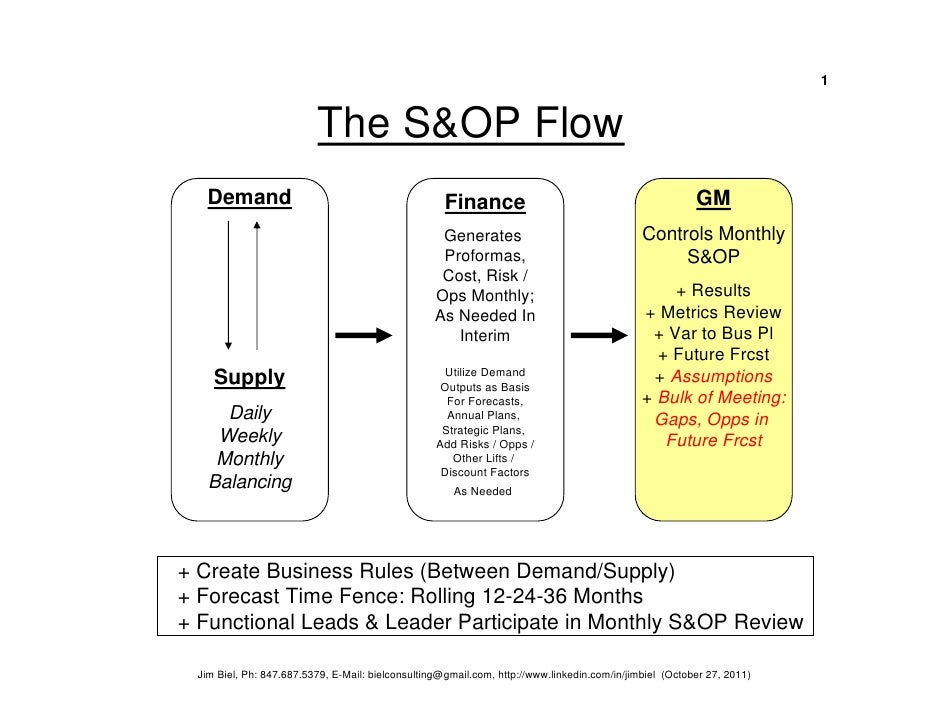 1

The S&OP Flow

Demand

Supply

Daily Weekly Monthly Balancing

Finance

Generates Proformas, Cost, Risk / Ops Monthly; As Needed In Interim

Utilize Demand Outputs as Basis For Forecasts, Annual Plans, Strategic Plans, Add Risks / Opps / Other Lifts / Discount Factors

As Needed

GM

Controls Monthly S&OP

+ Results
+ Metrics Review
+ Var to Bus Pl
+ Future Frcst
+ Assumptions
+ Bulk of Meeting: Gaps, Opps in Future Frcst

+ Create Business Rules (Between Demand/Supply)
+ Forecast Time Fence: Rolling 12-24-36 Months
+ Functional Leads & Leader Participate in Monthly S&OP Review

Jim Biel, Ph: 847.687.5379, E-Mail: bielconsulting@gmail.com, http://www.linkedin.com/in/jimbiel (October 27, 2011)